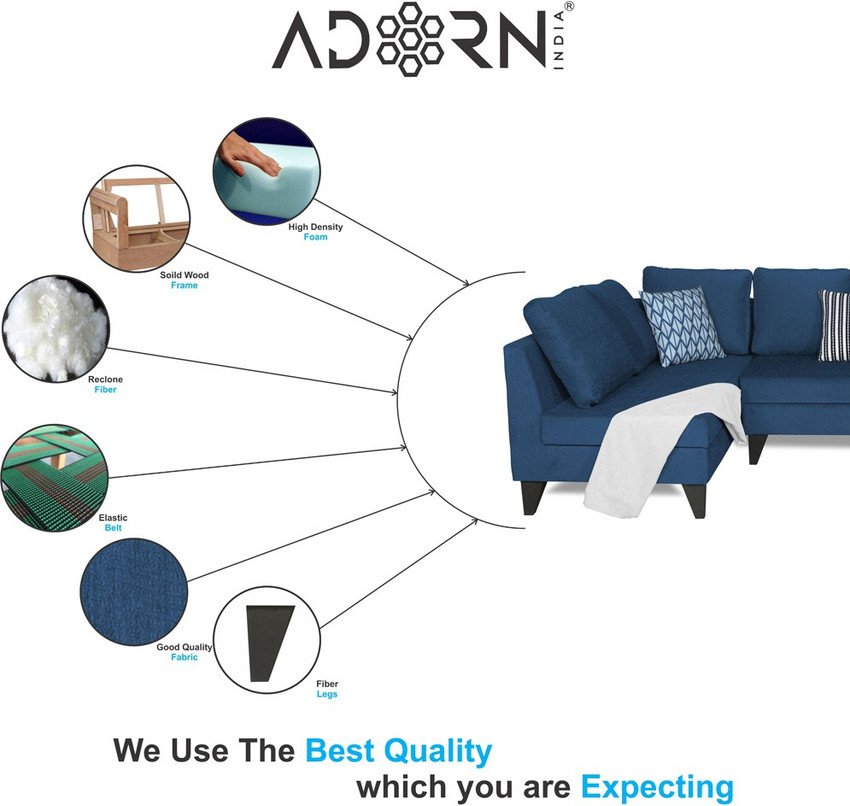 ADORN INDIA®

High Density Foam

Soild Wood Frame

Reclone Fiber

Elastic Belt

Good Quality Fabric

Fiber Legs

We Use The Best Quality which you are Expecting